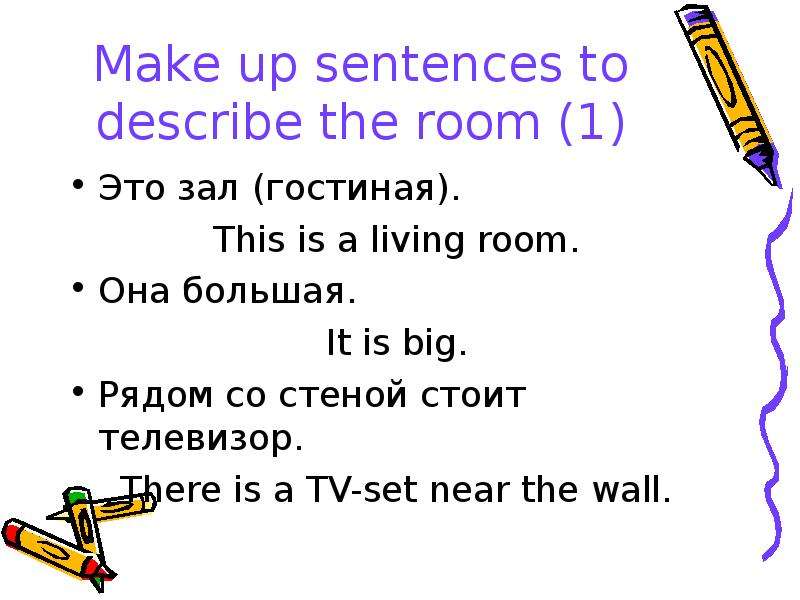 Make up sentences to describe the room (1)

• Это зал (гостиная).

This is a living room.

• Она большая.

It is big.

• Рядом со стеной стоит телевизор.

There is a TV-set near the wall.